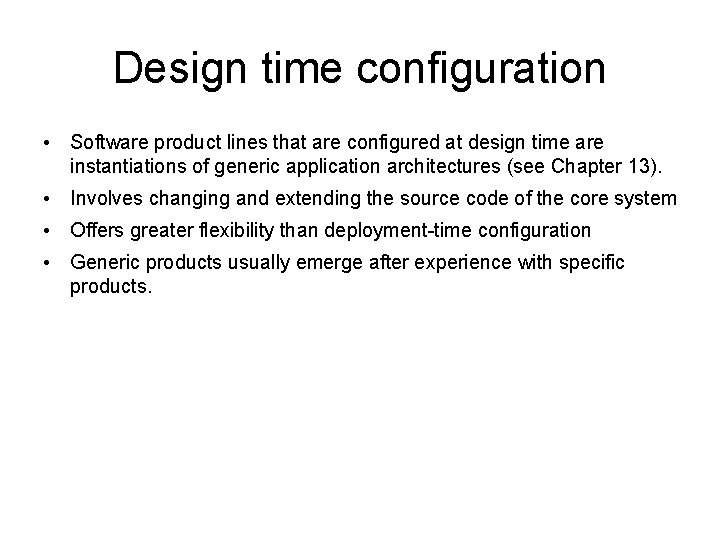 Design time configuration

• Software product lines that are configured at design time are instantiations of generic application architectures (see Chapter 13).
• Involves changing and extending the source code of the core system
• Offers greater flexibility than deployment-time configuration
• Generic products usually emerge after experience with specific products.